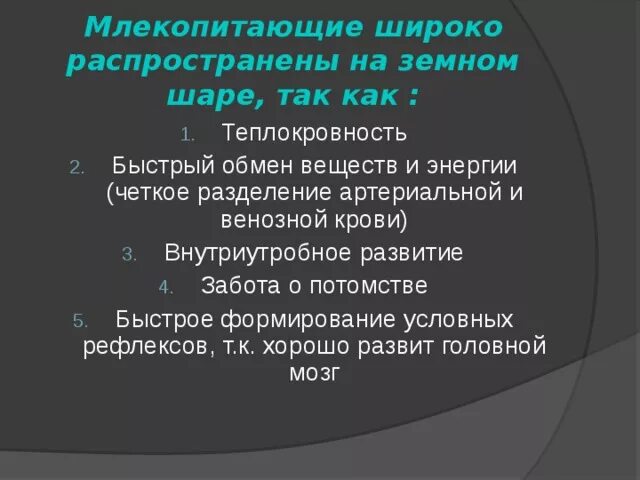 Млекопитающие широко распространены на земном шаре, так как :

1. Теплокровность
2. Быстрый обмен веществ и энергии (четкое разделение артериальной и венозной крови)
3. Внутриутробное развитие
4. Забота о потомстве
5. Быстрое формирование условных рефлексов, т.к. хорошо развит головной мозг